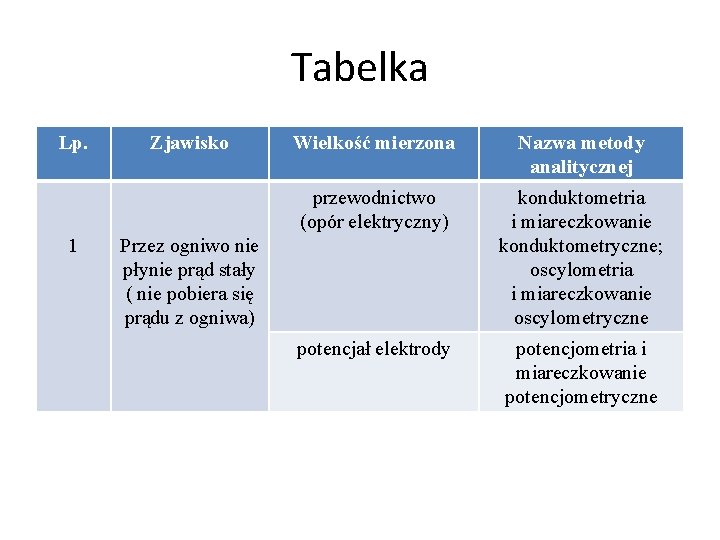 Tabelka

| Lp. | Zjawisko | Wielkość mierzona | Nazwa metody analitycznej |
|---|---|---|---|
| 1 | Przez ogniwo nie płynie prąd stały ( nie pobiera się prądu z ogniwa) | przewodnictwo (opór elektryczny) | konduktometria i miareczkowanie konduktometryczne; oscylometria i miareczkowanie oscylometryczne |
| | | potencjał elektrody | potencjometria i miareczkowanie potencjometryczne |